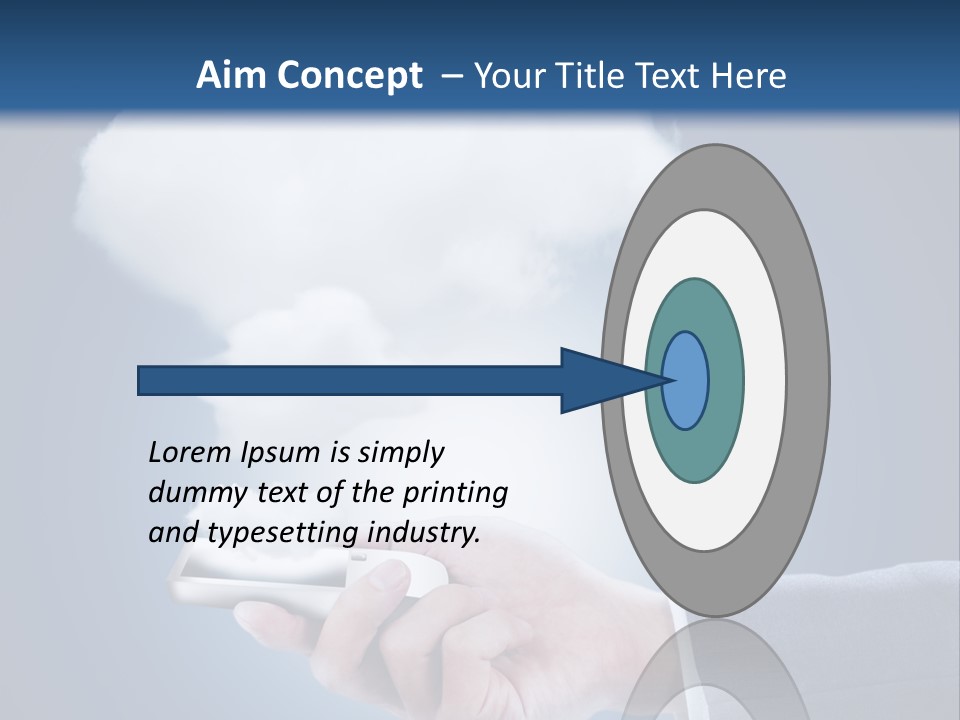 Aim Concept – Your Title Text Here

Lorem Ipsum is simply dummy text of the printing and typesetting industry.